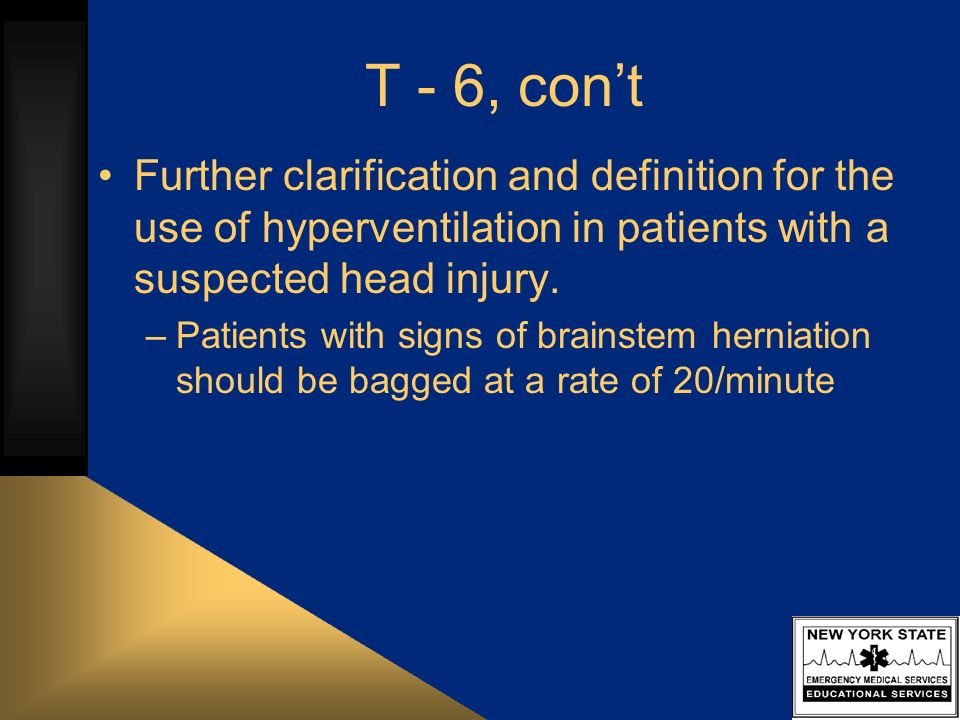 T - 6, con’t

• Further clarification and definition for the use of hyperventilation in patients with a suspected head injury.

– Patients with signs of brainstem herniation should be bagged at a rate of 20/minute

NEW YORK STATE
EMERGENCY MEDICAL SERVICES
EDUCATIONAL SERVICES